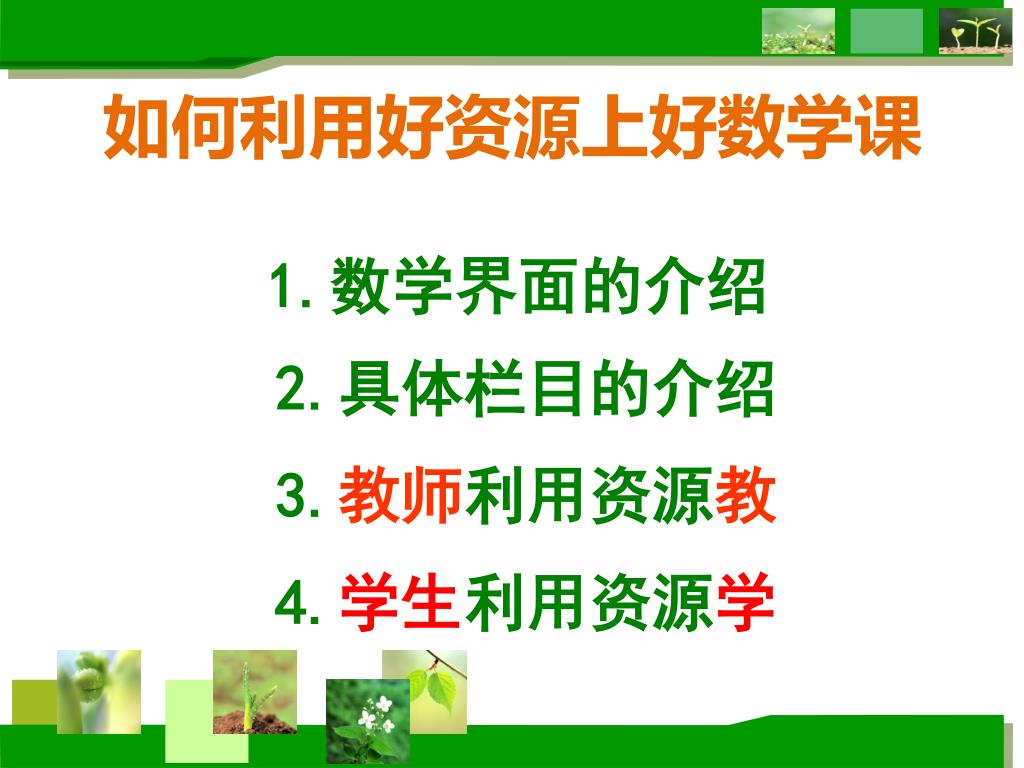 如何利用好资源上好数学课

1. 数学界面的介绍

2. 具体栏目的介绍

3. 教师利用资源教

4. 学生利用资源学